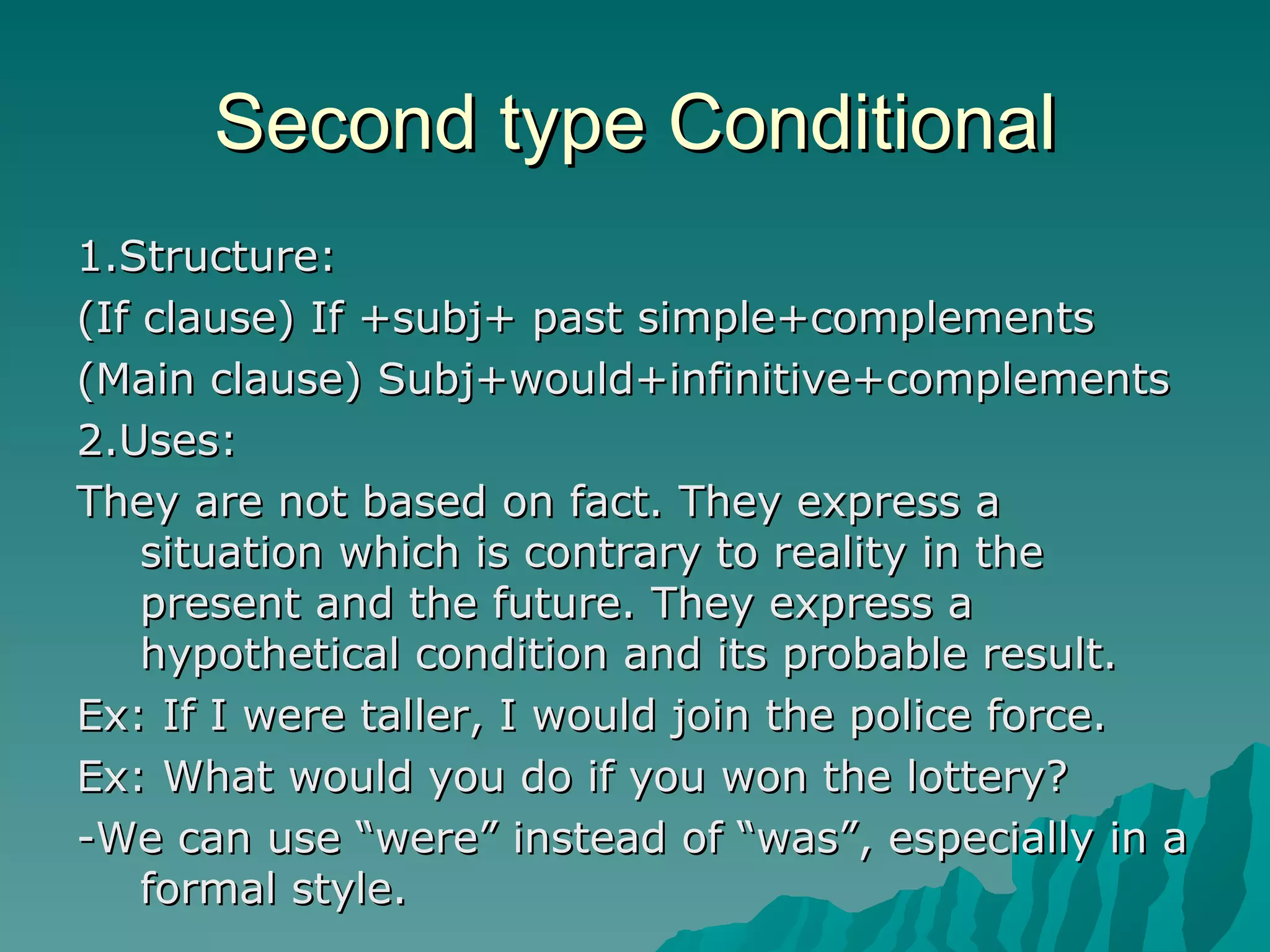 Second type Conditional

1.Structure:

(If clause) If +subj+ past simple+complements

(Main clause) Subj+would+infinitive+complements

2.Uses:

They are not based on fact. They express a situation which is contrary to reality in the present and the future. They express a hypothetical condition and its probable result.

Ex: If I were taller, I would join the police force.

Ex: What would you do if you won the lottery?

-We can use “were” instead of “was”, especially in a formal style.